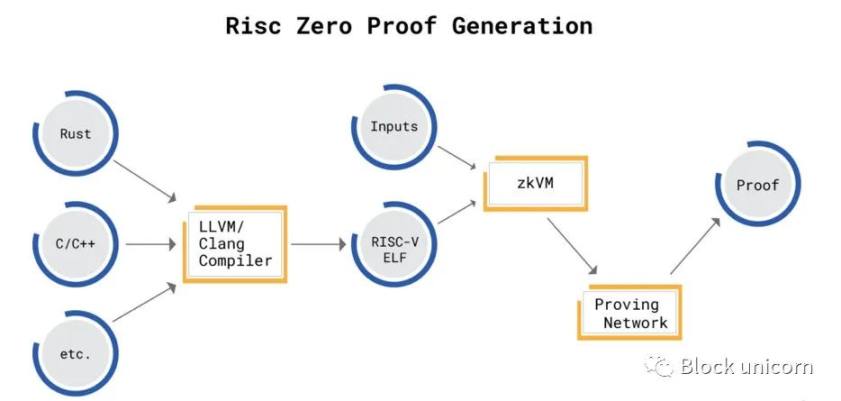 Risc Zero Proof Generation

Rust

C/C++

etc.

LLVM/ Clang Compiler

Inputs

RISC-V ELF

zkVM

Proving Network

Proof

Block unicorn